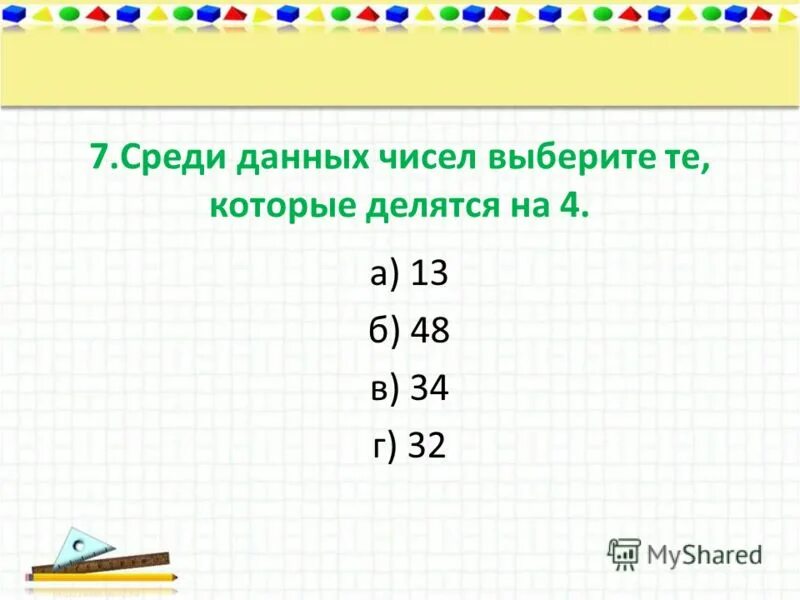 7.Среди данных чисел выберите те, которые делятся на 4.

а) 13

б) 48

в) 34

г) 32

MyShared